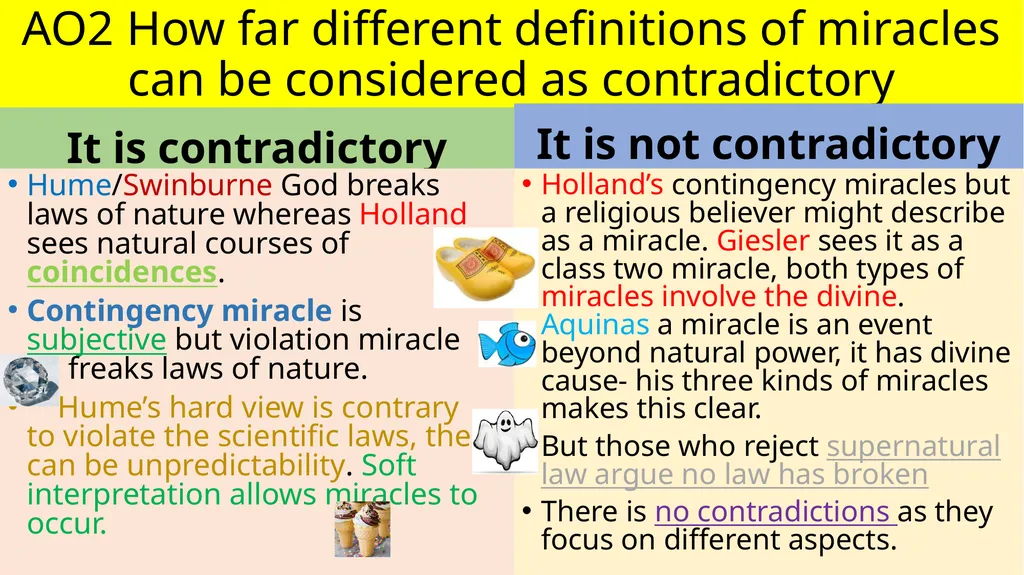 AO2 How far different definitions of miracles can be considered as contradictory

It is contradictory

• Hume/Swinburne God breaks laws of nature whereas Holland sees natural courses of coincidences.

• Contingency miracle is subjective but violation miracle freaks laws of nature.

• Hume's hard view is contrary to violate the scientific laws, the can be unpredictability. Soft interpretation allows miracles to occur.

It is not contradictory

• Holland's contingency miracles but a religious believer might describe as a miracle. Giesler sees it as a class two miracle, both types of miracles involve the divine. Aquinas a miracle is an event beyond natural power, it has divine cause- his three kinds of miracles makes this clear.

• But those who reject supernatural law argue no law has broken

• There is no contradictions as they focus on different aspects.